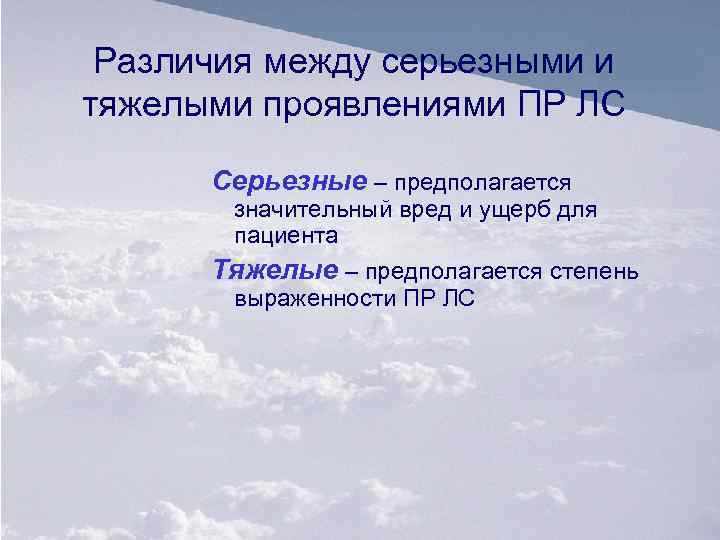 Различия между серьезными и тяжелыми проявлениями ПР ЛС

Серьезные – предполагается значительный вред и ущерб для пациента

Тяжелые – предполагается степень выраженности ПР ЛС